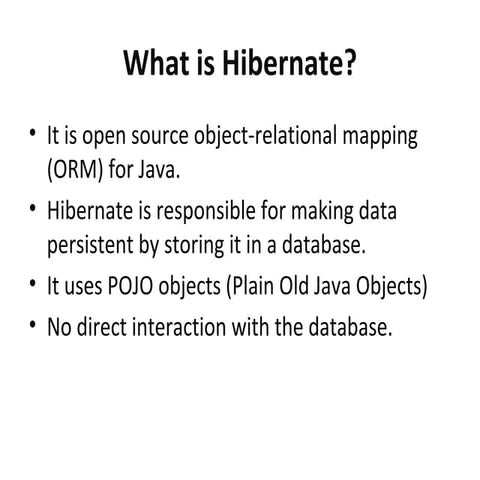 What is Hibernate?

• It is open source object-relational mapping (ORM) for Java.
• Hibernate is responsible for making data persistent by storing it in a database.
• It uses POJO objects (Plain Old Java Objects)
• No direct interaction with the database.